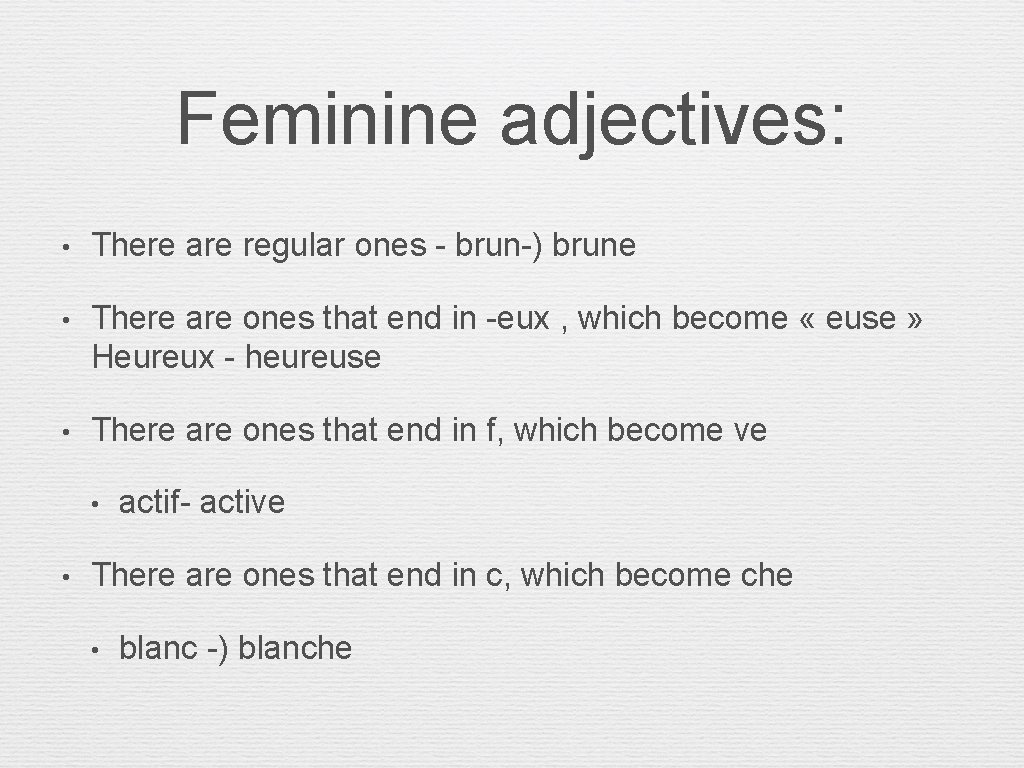 Feminine adjectives:

• There are regular ones - brun-) brune

• There are ones that end in -eux , which become « euse » Heureux - heureuse

• There are ones that end in f, which become ve

• actif- active

• There are ones that end in c, which become che

• blanc -) blanche